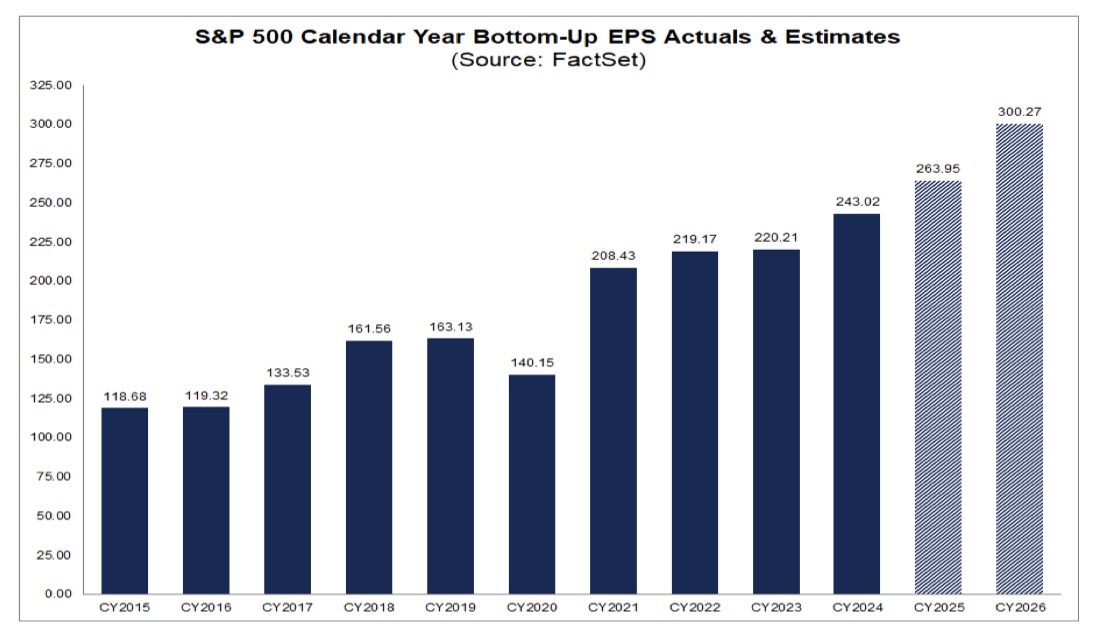 S&P 500 Calendar Year Bottom-Up EPS Actuals & Estimates
(Source: FactSet)

325.00
300.00
275.00
250.00
225.00
200.00
175.00
150.00
125.00
100.00
75.00
50.00
25.00
0.00

118.68
119.32
133.53
161.56
163.13
140.15
208.43
219.17
220.21
243.02
263.95
300.27

CY2015 CY2016 CY2017 CY2018 CY2019 CY2020 CY2021 CY2022 CY2023 CY2024 CY2025 CY2026